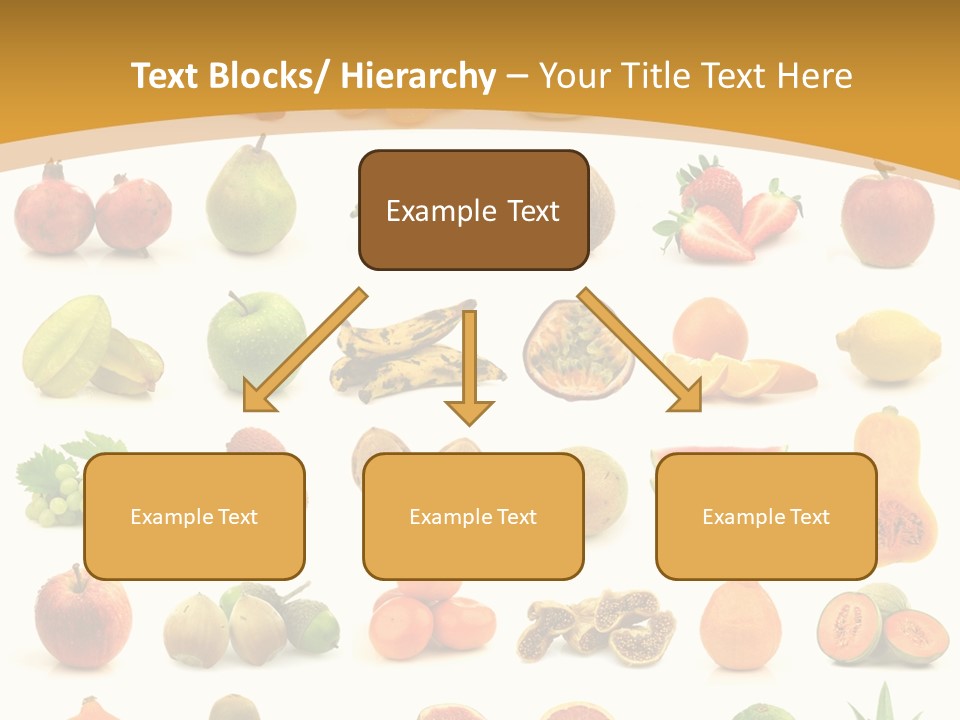 Text Blocks/ Hierarchy – Your Title Text Here

Example Text

Example Text

Example Text

Example Text